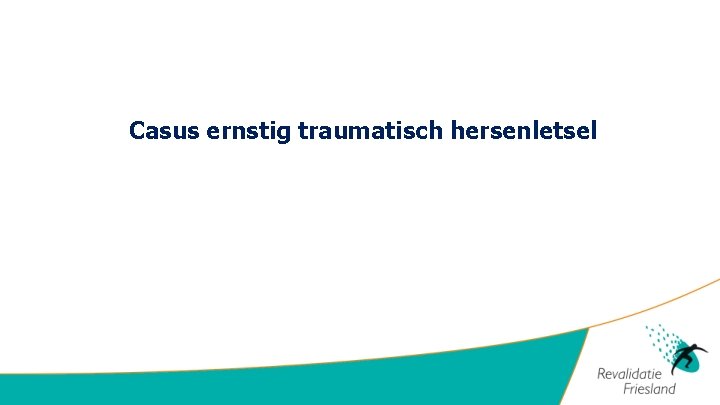 Casus ernstig traumatisch hersenletsel

Revalidatie
Friesland